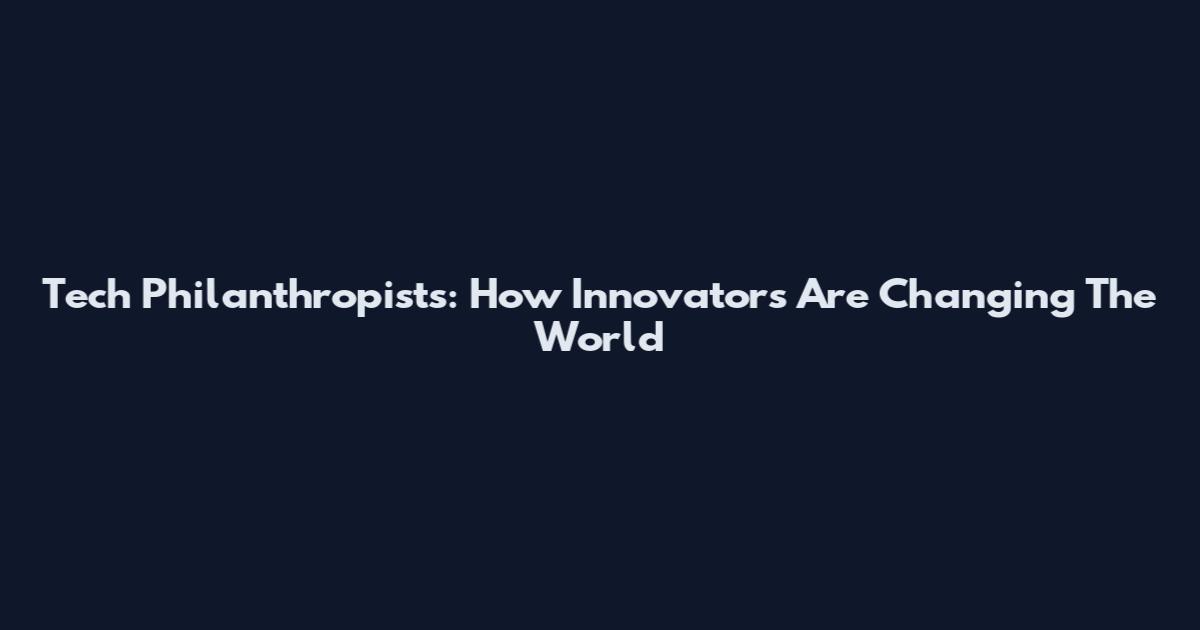 Tech Philanthropists: How Innovators Are Changing The World